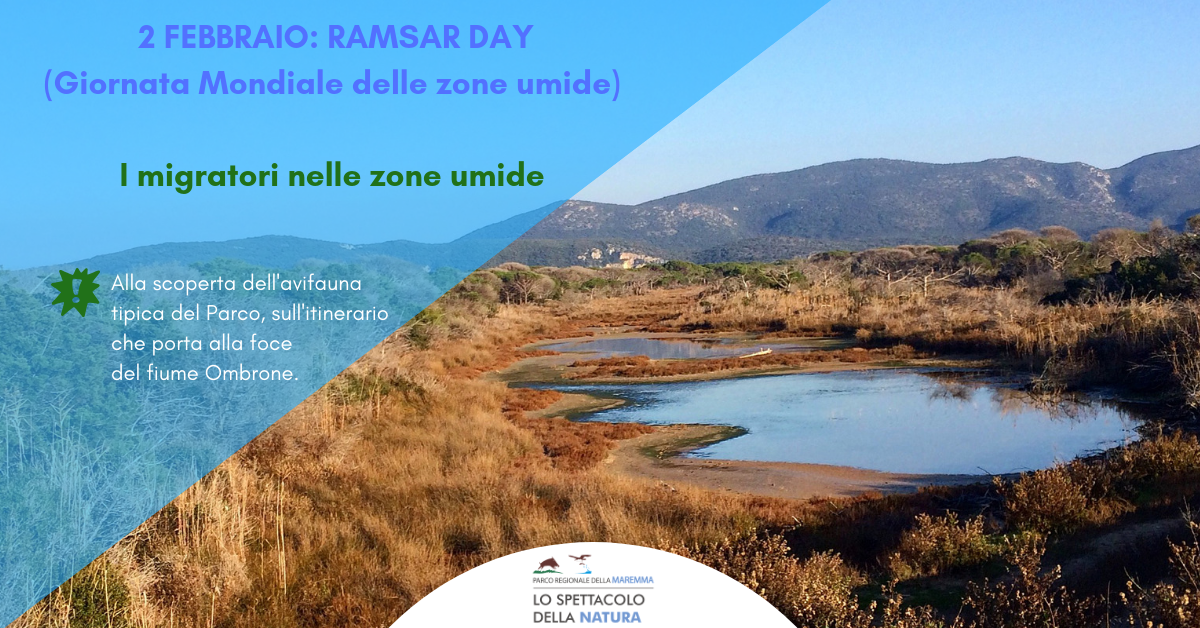 2 FEBBRAIO: RAMSAR DAY
(Giornata Mondiale delle zone umide)

I migratori nelle zone umide

!

Alla scoperta dell'avifauna tipica del Parco, sull'itinerario che porta alla foce del fiume Ombrone.

PARCO REGIONALE DELLA MAREMMA
LO SPETTACOLO DELLA NATURA